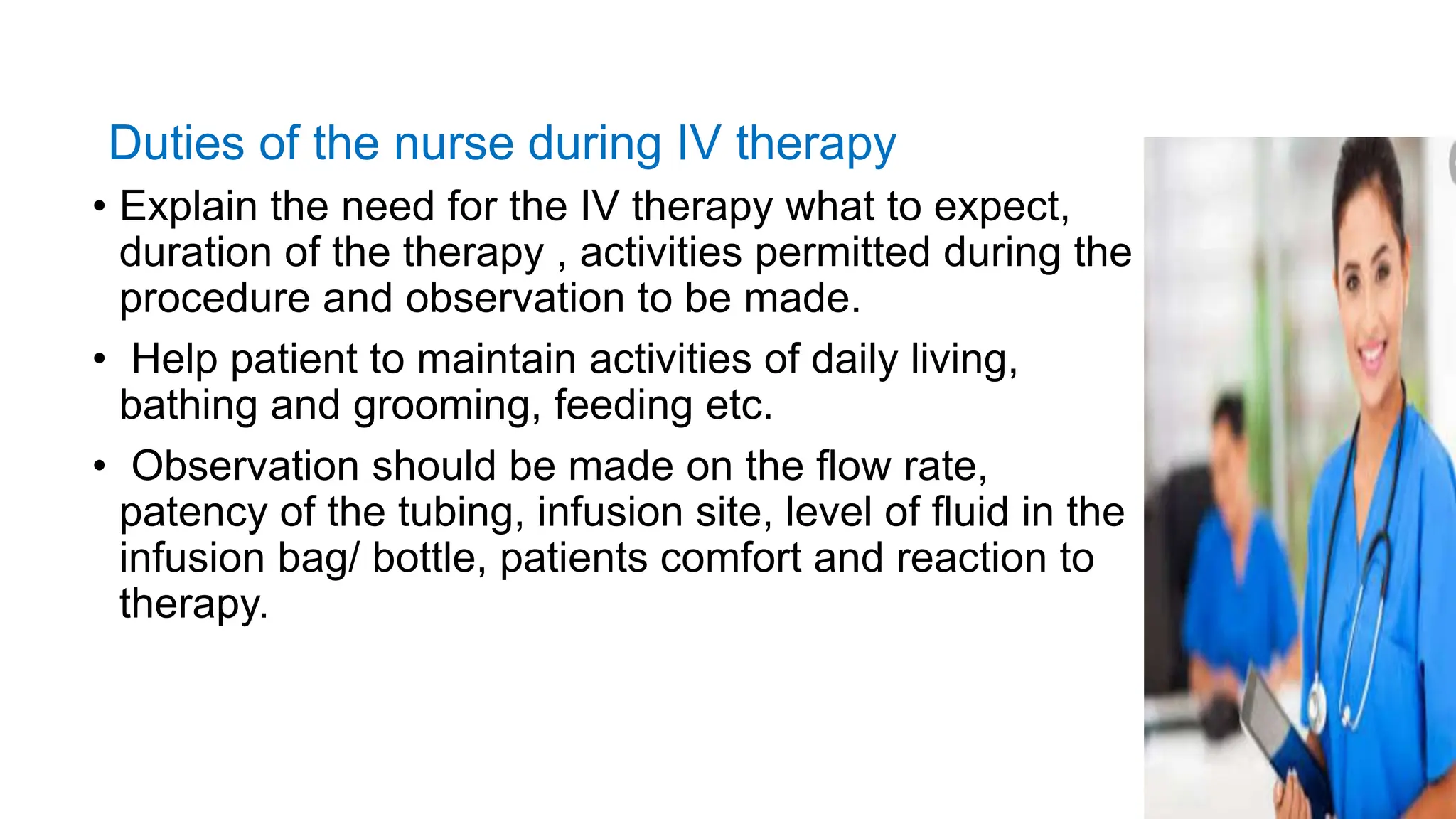 Duties of the nurse during IV therapy

• Explain the need for the IV therapy what to expect, duration of the therapy , activities permitted during the procedure and observation to be made.

• Help patient to maintain activities of daily living, bathing and grooming, feeding etc.

• Observation should be made on the flow rate, patency of the tubing, infusion site, level of fluid in the infusion bag/ bottle, patients comfort and reaction to therapy.